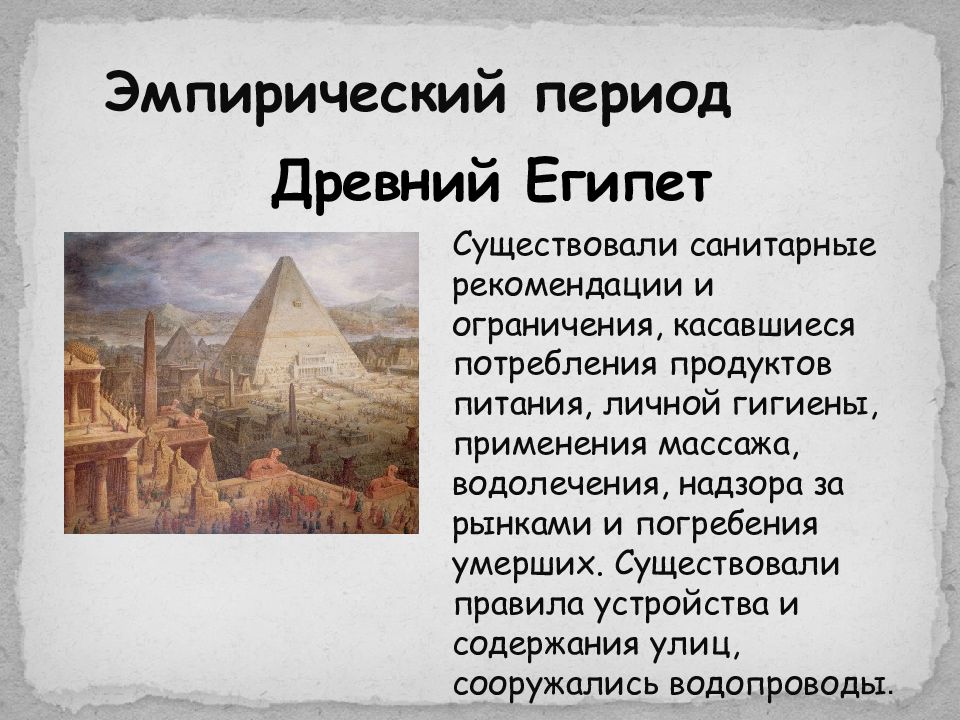 Эмпирический период

Древний Египет

Существовали санитарные рекомендации и ограничения, касавшиеся потребления продуктов питания, личной гигиены, применения массажа, водолечения, надзора за рынками и погребения умерших. Существовали правила устройства и содержания улиц, сооружались водопроводы.